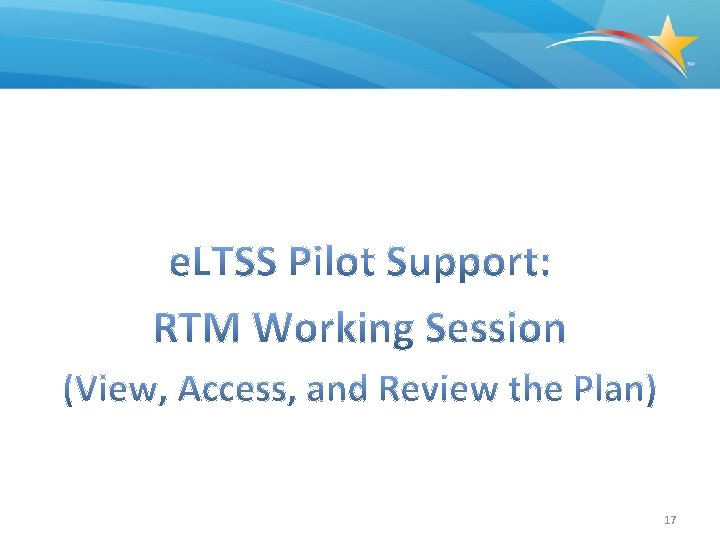 SM

eLTSS Pilot Support:

RTM Working Session

(View, Access, and Review the Plan)

17